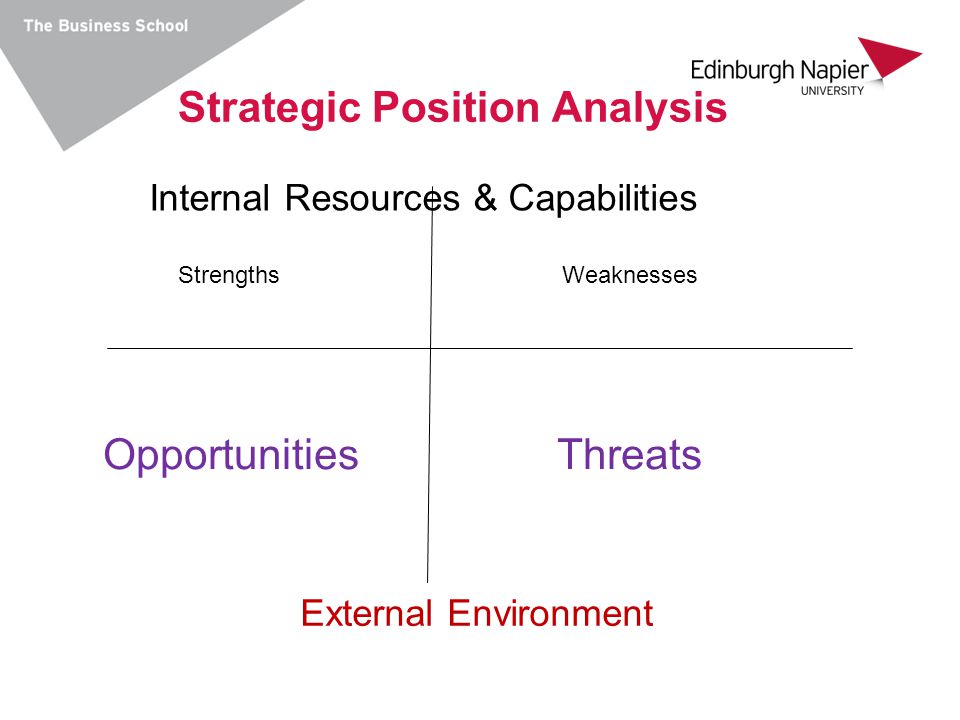 The Business School

Edinburgh Napier
UNIVERSITY

Strategic Position Analysis

Internal Resources & Capabilities

Strengths

Weaknesses

Opportunities

Threats

External Environment